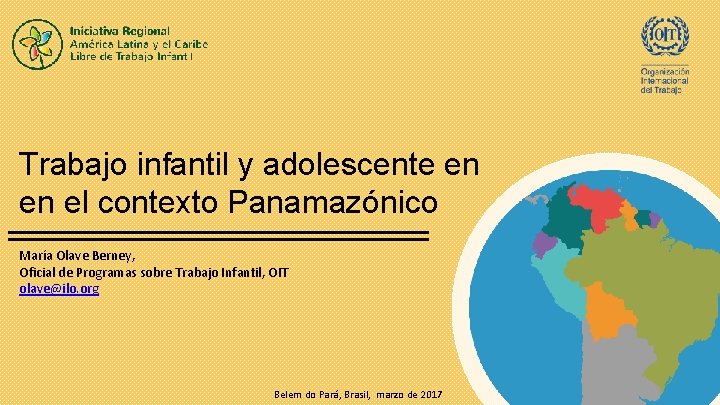 Iniciativa Regional
América Latina y el Caribe
Libre de Trabajo Infantil

OIT
Organización
Internacional
del Trabajo

Trabajo infantil y adolescente en en el contexto Panamazónico

María Olave Berney,
Oficial de Programas sobre Trabajo Infantil, OIT
olave@ilo.org

Belem do Pará, Brasil, marzo de 2017